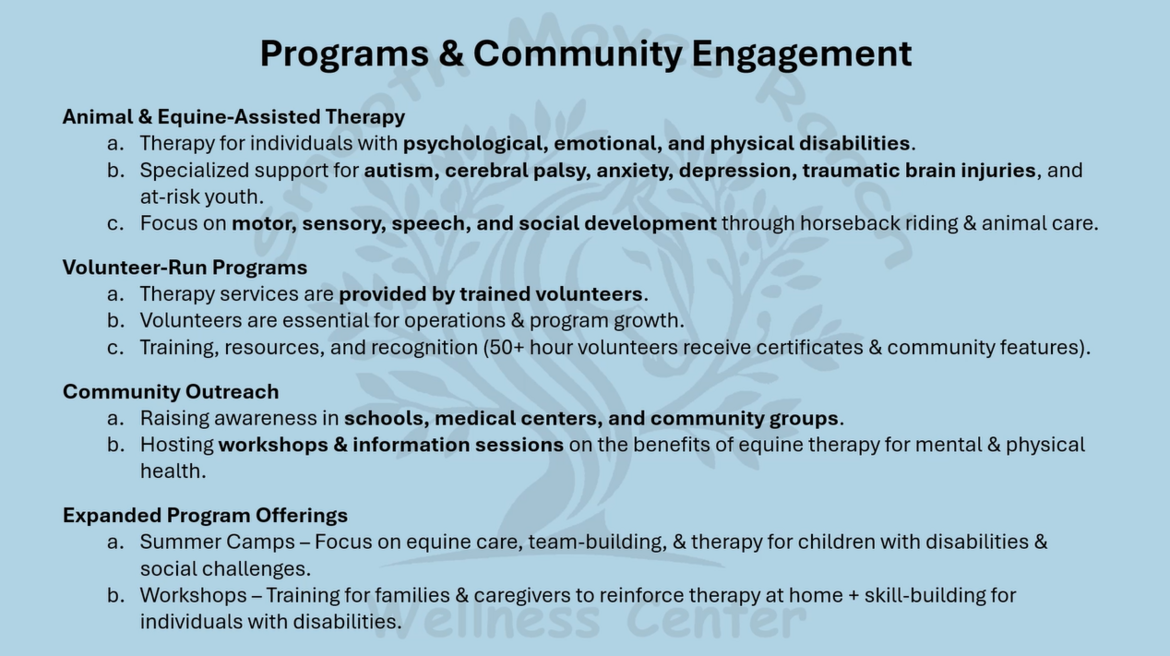 Programs & Community Engagement

Animal & Equine-Assisted Therapy
a. Therapy for individuals with psychological, emotional, and physical disabilities.
b. Specialized support for autism, cerebral palsy, anxiety, depression, traumatic brain injuries, and at-risk youth.
c. Focus on motor, sensory, speech, and social development through horseback riding & animal care.

Volunteer-Run Programs
a. Therapy services are provided by trained volunteers.
b. Volunteers are essential for operations & program growth.
c. Training, resources, and recognition (50+ hour volunteers receive certificates & community features).

Community Outreach
a. Raising awareness in schools, medical centers, and community groups.
b. Hosting workshops & information sessions on the benefits of equine therapy for mental & physical health.

Expanded Program Offerings
a. Summer Camps – Focus on equine care, team-building, & therapy for children with disabilities & social challenges.
b. Workshops – Training for families & caregivers to reinforce therapy at home + skill-building for individuals with disabilities.

Wellness Center